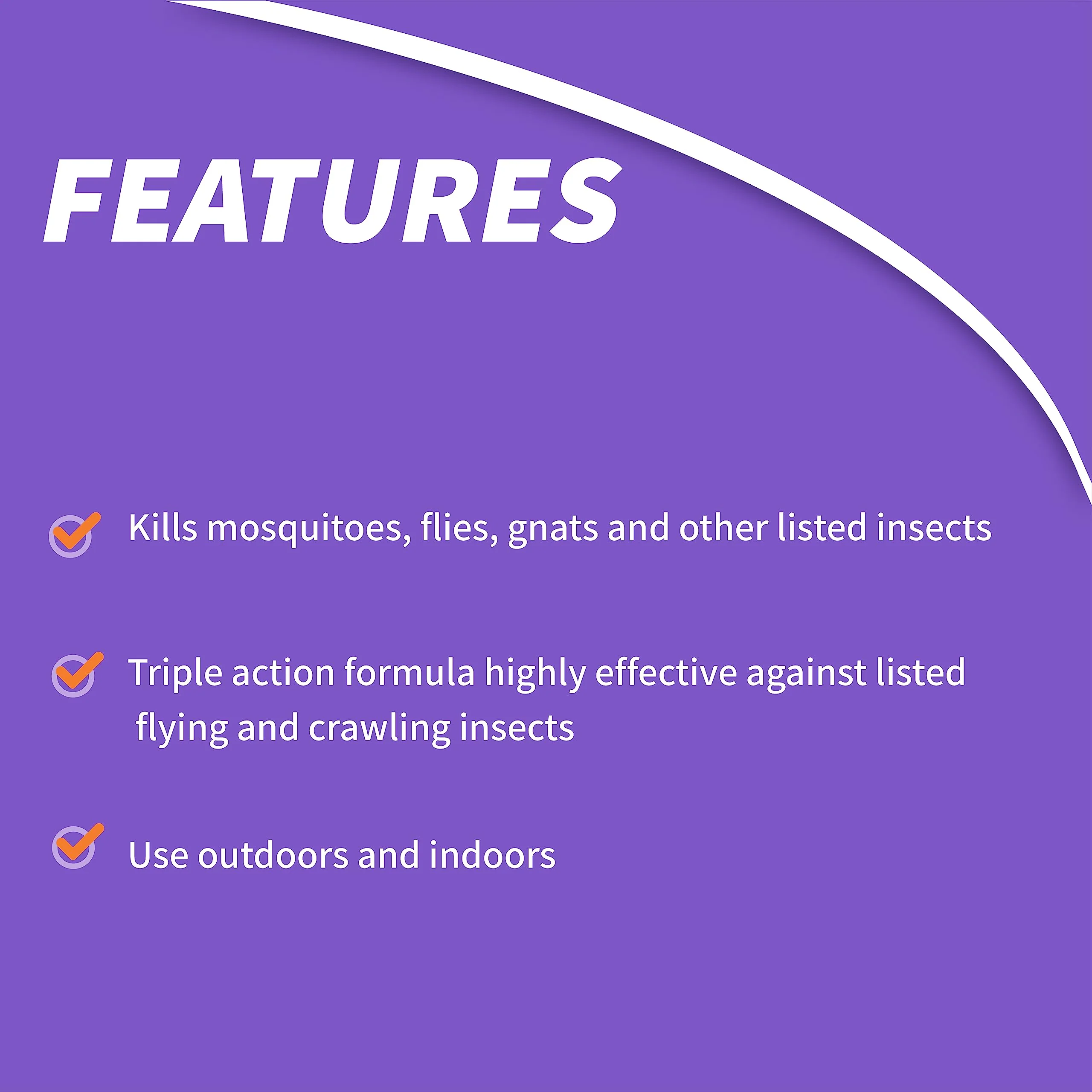 FEATURES

Kills mosquitoes, flies, gnats and other listed insects

Triple action formula highly effective against listed flying and crawling insects

Use outdoors and indoors